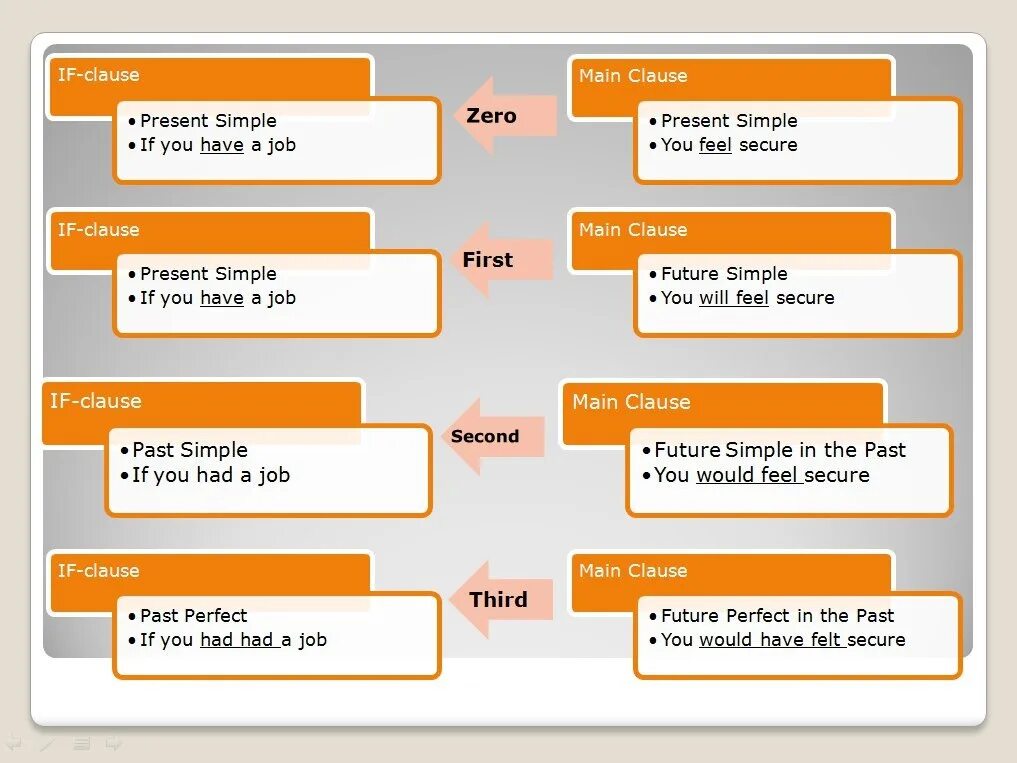 IF-clause
• Present Simple
• If you have a job

Zero

Main Clause
• Present Simple
• You feel secure

IF-clause
• Present Simple
• If you have a job

First

Main Clause
• Future Simple
• You will feel secure

IF-clause
• Past Simple
• If you had a job

Second

Main Clause
• Future Simple in the Past
• You would feel secure

IF-clause
• Past Perfect
• If you had had a job

Third

Main Clause
• Future Perfect in the Past
• You would have felt secure